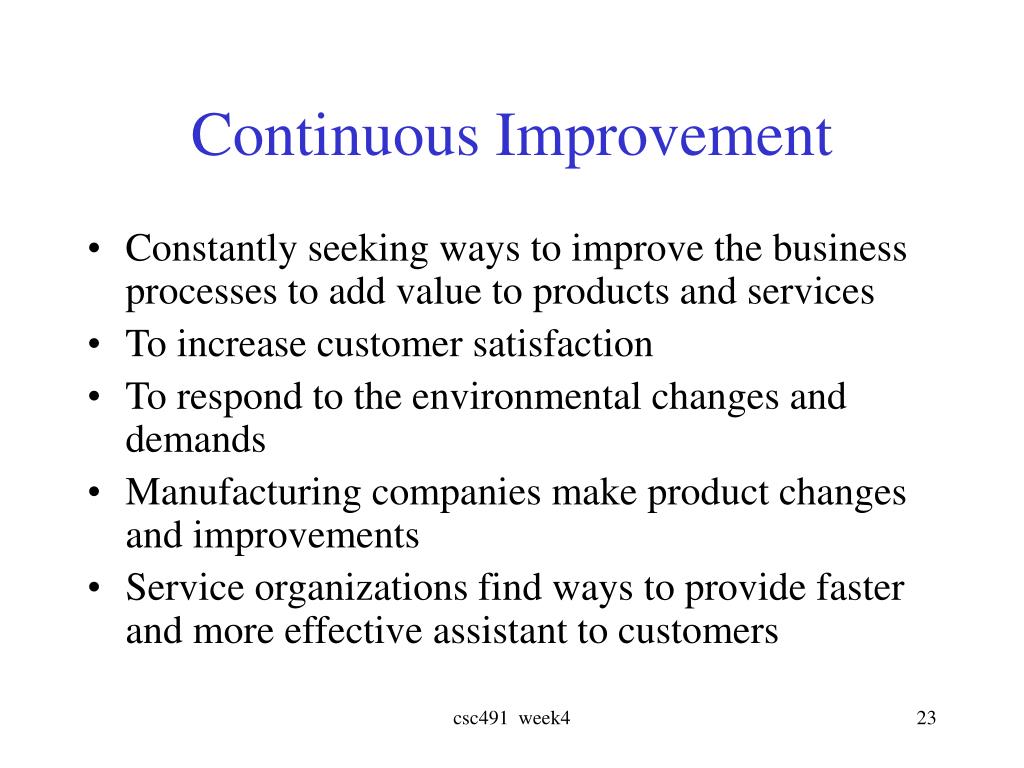 Continuous Improvement

• Constantly seeking ways to improve the business processes to add value to products and services
• To increase customer satisfaction
• To respond to the environmental changes and demands
• Manufacturing companies make product changes and improvements
• Service organizations find ways to provide faster and more effective assistant to customers

csc491 week4

23